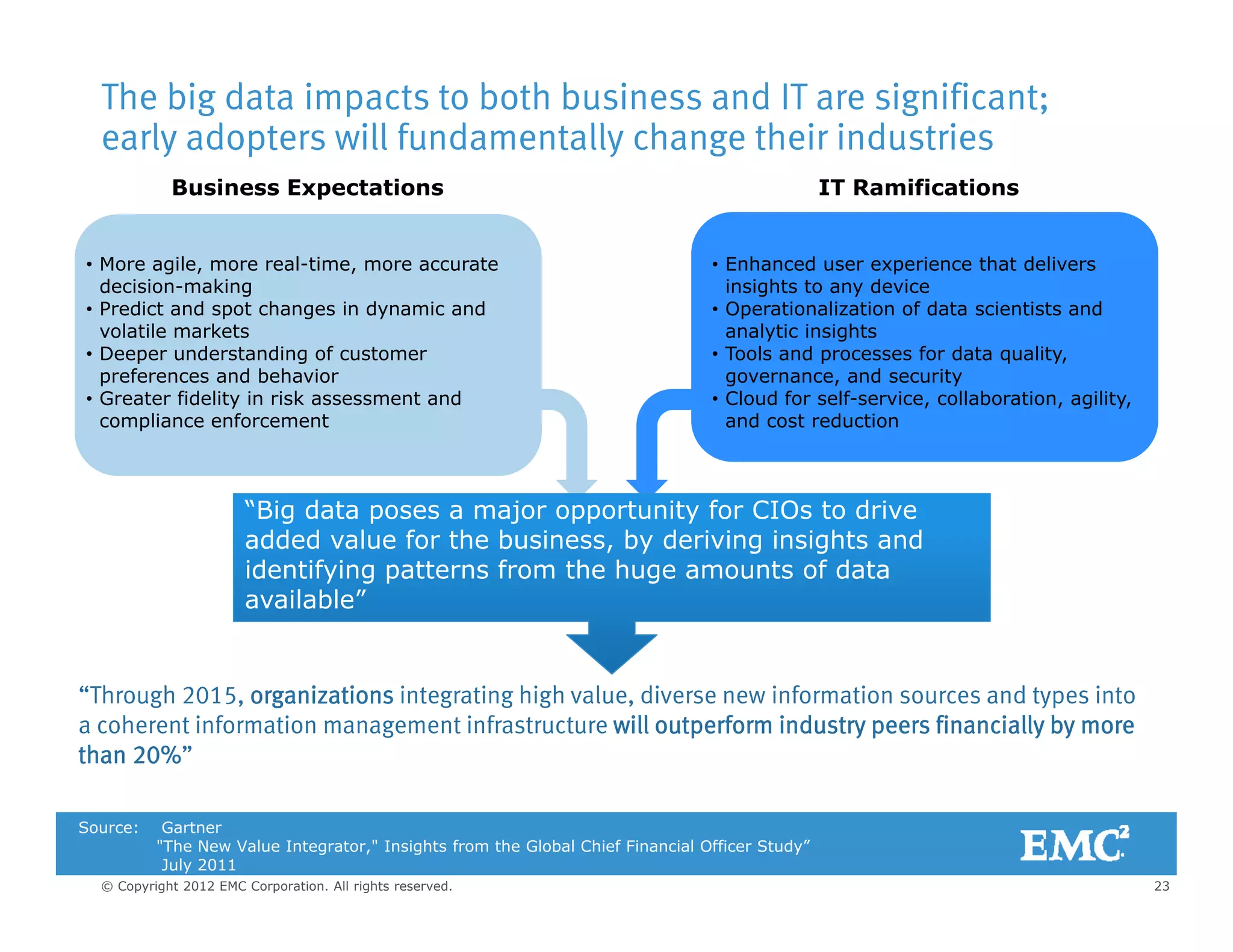 The big data impacts to both business and IT are significant; early adopters will fundamentally change their industries

Business Expectations

• More agile, more real-time, more accurate decision-making
• Predict and spot changes in dynamic and volatile markets
• Deeper understanding of customer preferences and behavior
• Greater fidelity in risk assessment and compliance enforcement

IT Ramifications

• Enhanced user experience that delivers insights to any device
• Operationalization of data scientists and analytic insights
• Tools and processes for data quality, governance, and security
• Cloud for self-service, collaboration, agility, and cost reduction

“Big data poses a major opportunity for CIOs to drive added value for the business, by deriving insights and identifying patterns from the huge amounts of data available”

“Through 2015, organizations integrating high value, diverse new information sources and types into a coherent information management infrastructure will outperform industry peers financially by more than 20%”

Source: Gartner
"The New Value Integrator," Insights from the Global Chief Financial Officer Study”
July 2011

EMC$^2$

© Copyright 2012 EMC Corporation. All rights reserved.

23